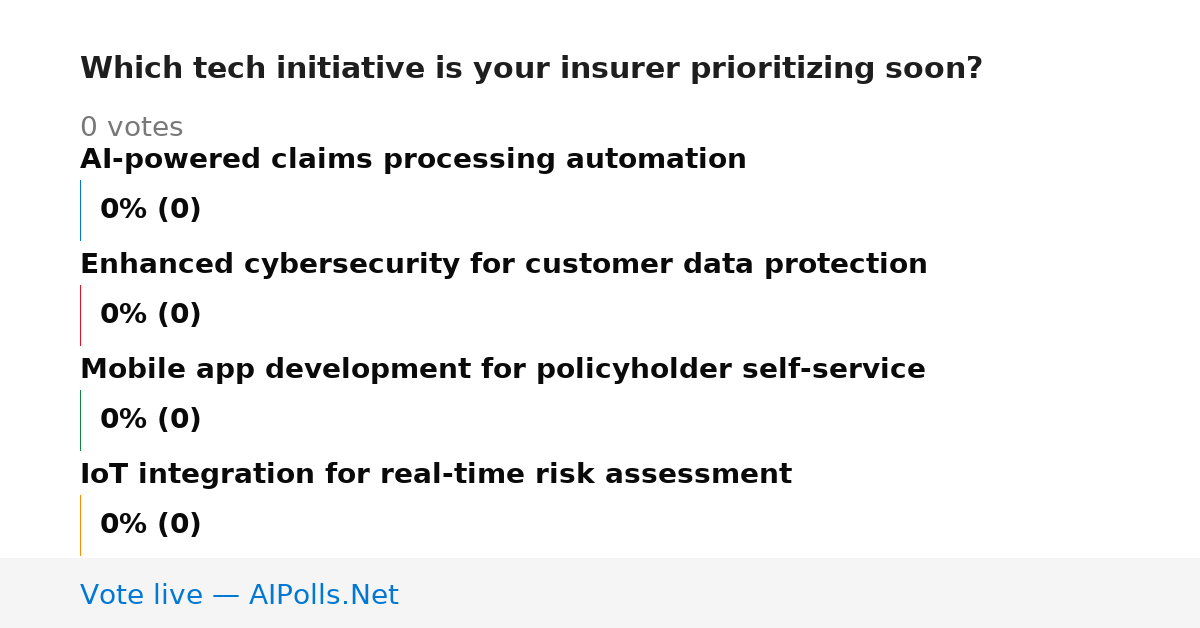 Which tech initiative is your insurer prioritizing soon?

0 votes

AI-powered claims processing automation

0% (0)

Enhanced cybersecurity for customer data protection

0% (0)

Mobile app development for policyholder self-service

0% (0)

IoT integration for real-time risk assessment

0% (0)

Vote live — AIPolls.Net